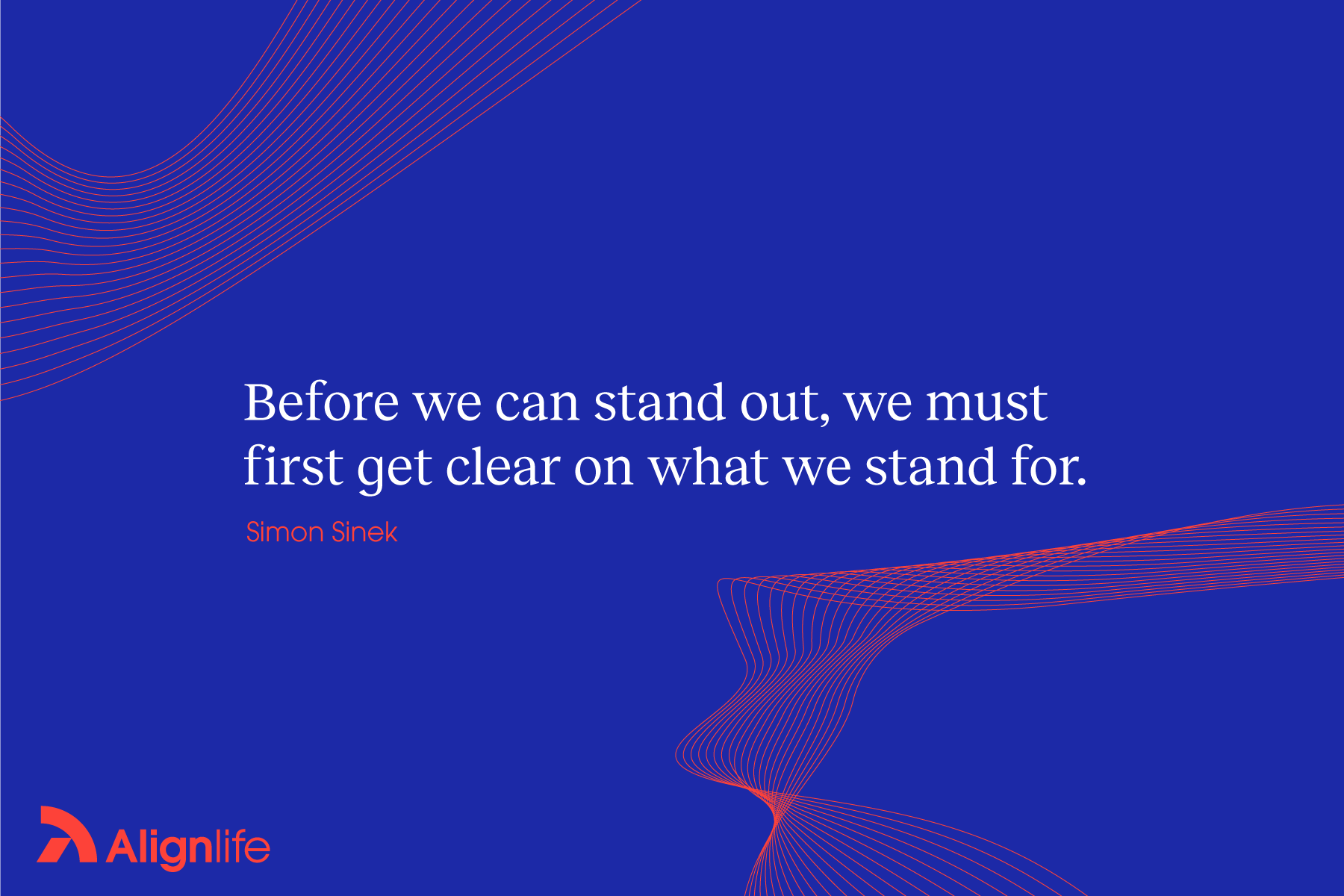 Before we can stand out, we must first get clear on what we stand for.

Simon Sinek

Alignlife